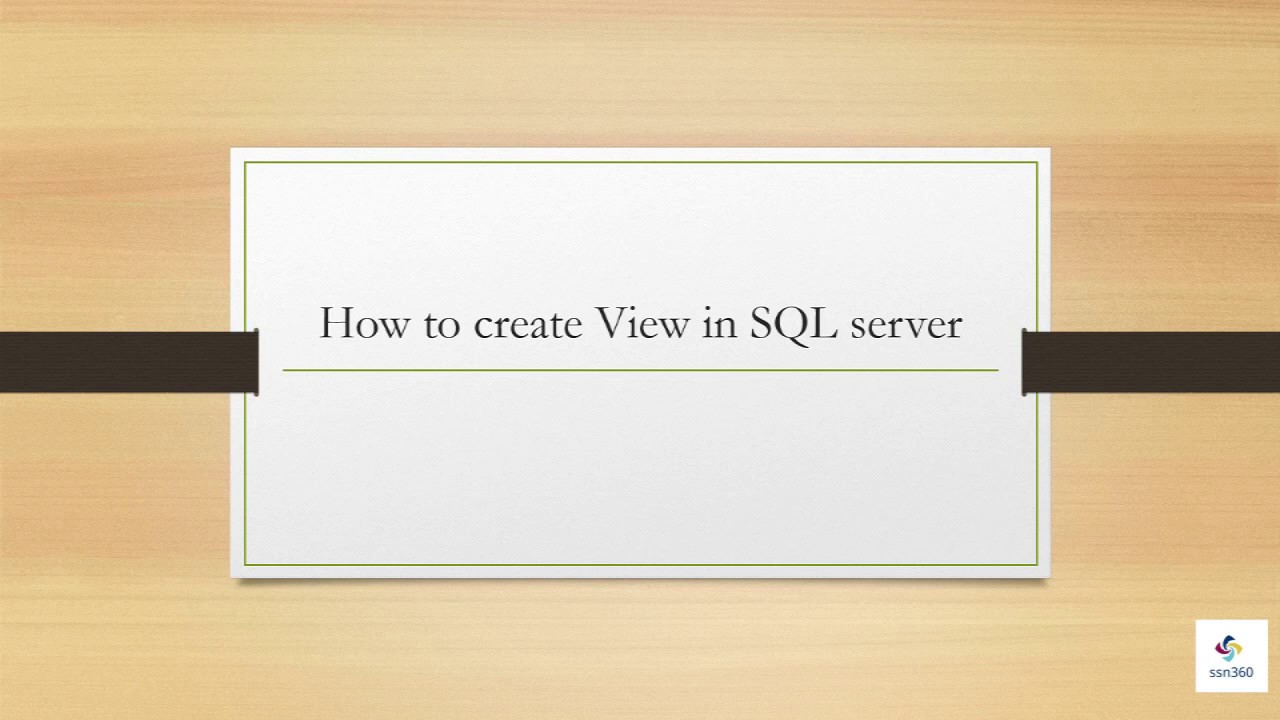 How to create View in SQL server

ssn360